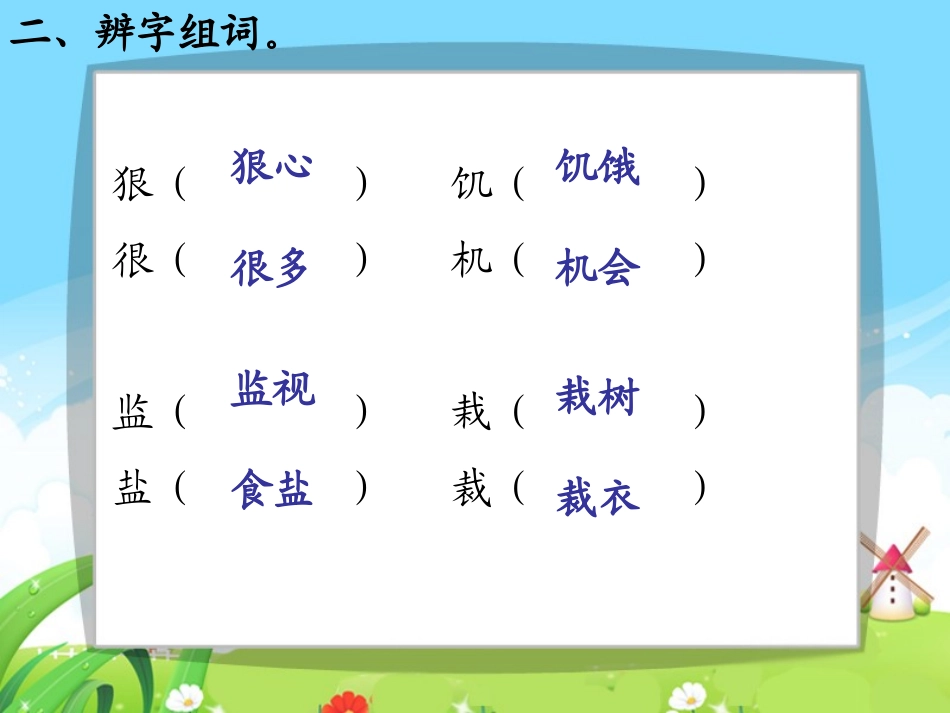 二、辨字组词。

狠（ 狠心 ）　饥（ 饥饿 ）
很（ 很多 ）　机（ 机会 ）

监（ 监视 ）　栽（ 栽树 ）
盐（ 食盐 ）　裁（ 裁衣 ）